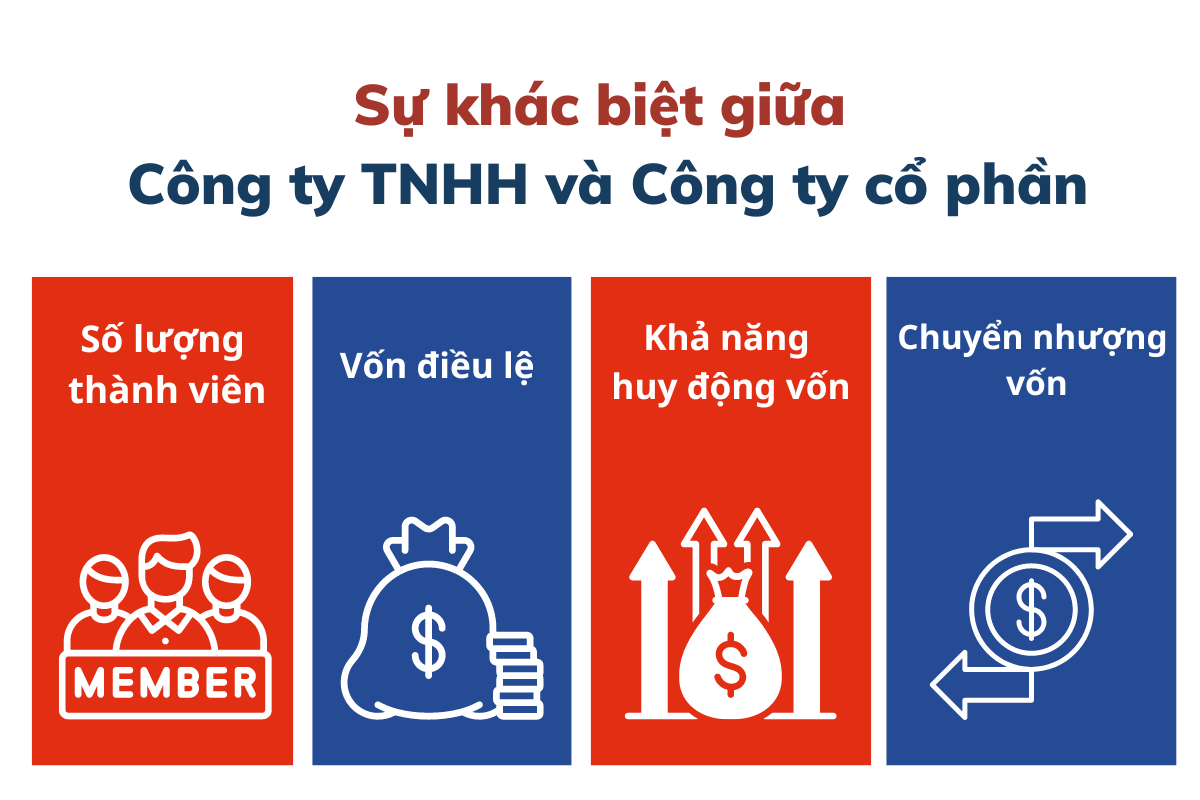 Sự khác biệt giữa
Công ty TNHH và Công ty cổ phần

Số lượng thành viên

MEMBER

Vốn điều lệ

$

Khả năng huy động vốn

$

Chuyển nhượng vốn

$